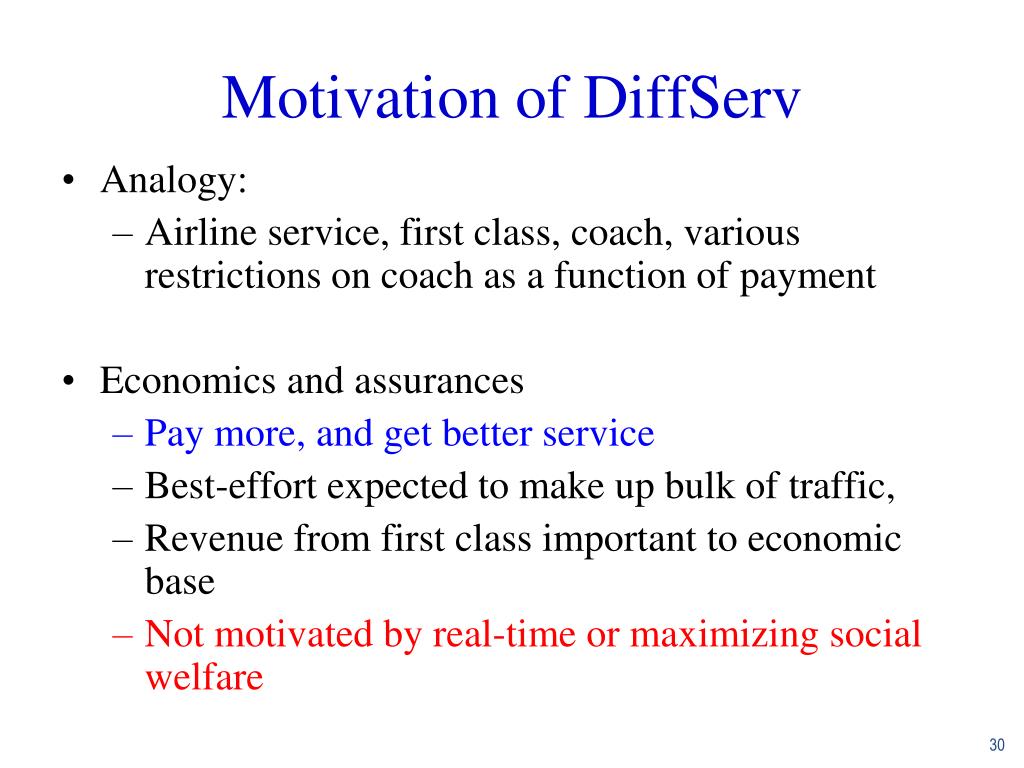 Motivation of DiffServ

• Analogy:
– Airline service, first class, coach, various restrictions on coach as a function of payment

• Economics and assurances
– Pay more, and get better service
– Best-effort expected to make up bulk of traffic,
– Revenue from first class important to economic base
– Not motivated by real-time or maximizing social welfare

30